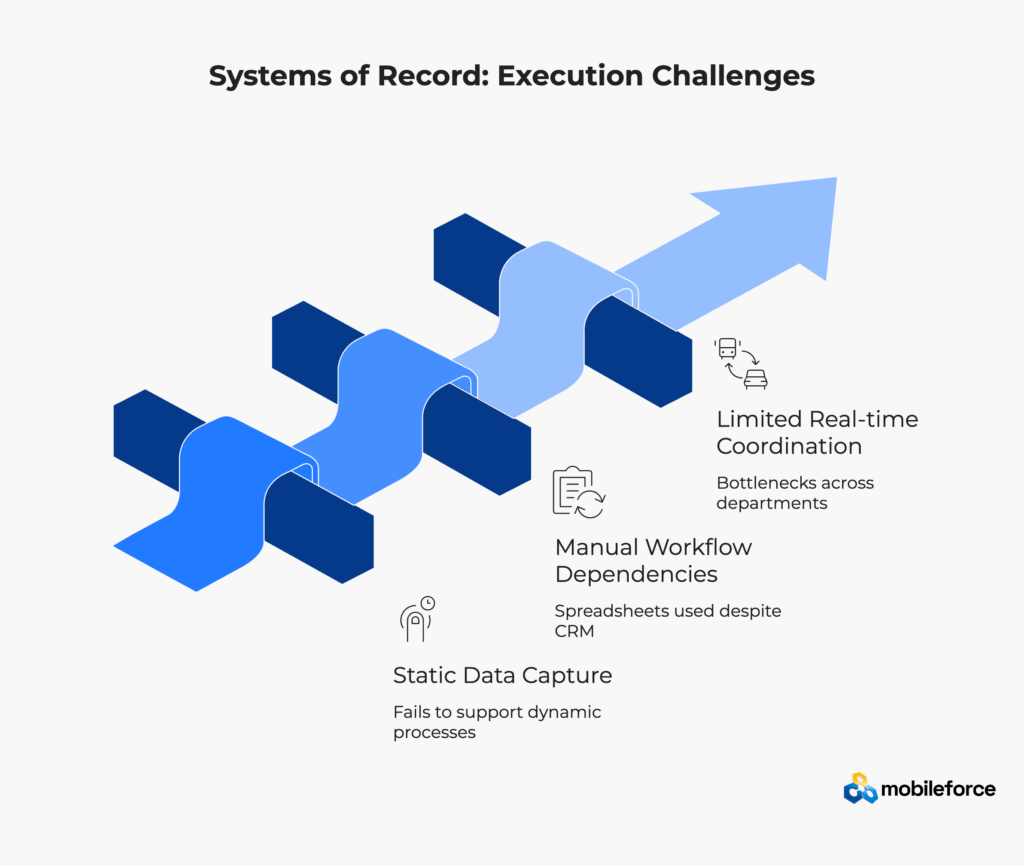 Systems of Record: Execution Challenges

Limited Real-time Coordination

Bottlenecks across departments

Manual Workflow Dependencies

Spreadsheets used despite CRM

Static Data Capture

Fails to support dynamic processes

mobileforce